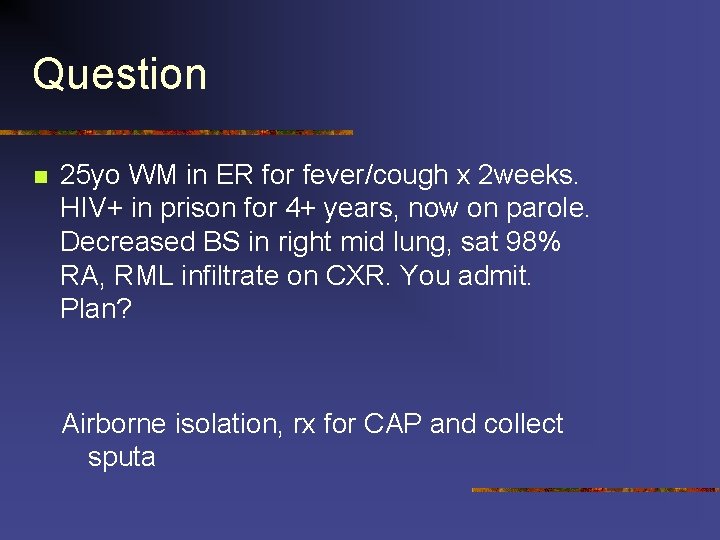 Question

25yo WM in ER for fever/cough x 2weeks. HIV+ in prison for 4+ years, now on parole. Decreased BS in right mid lung, sat 98% RA, RML infiltrate on CXR. You admit. Plan?

Airborne isolation, rx for CAP and collect sputa